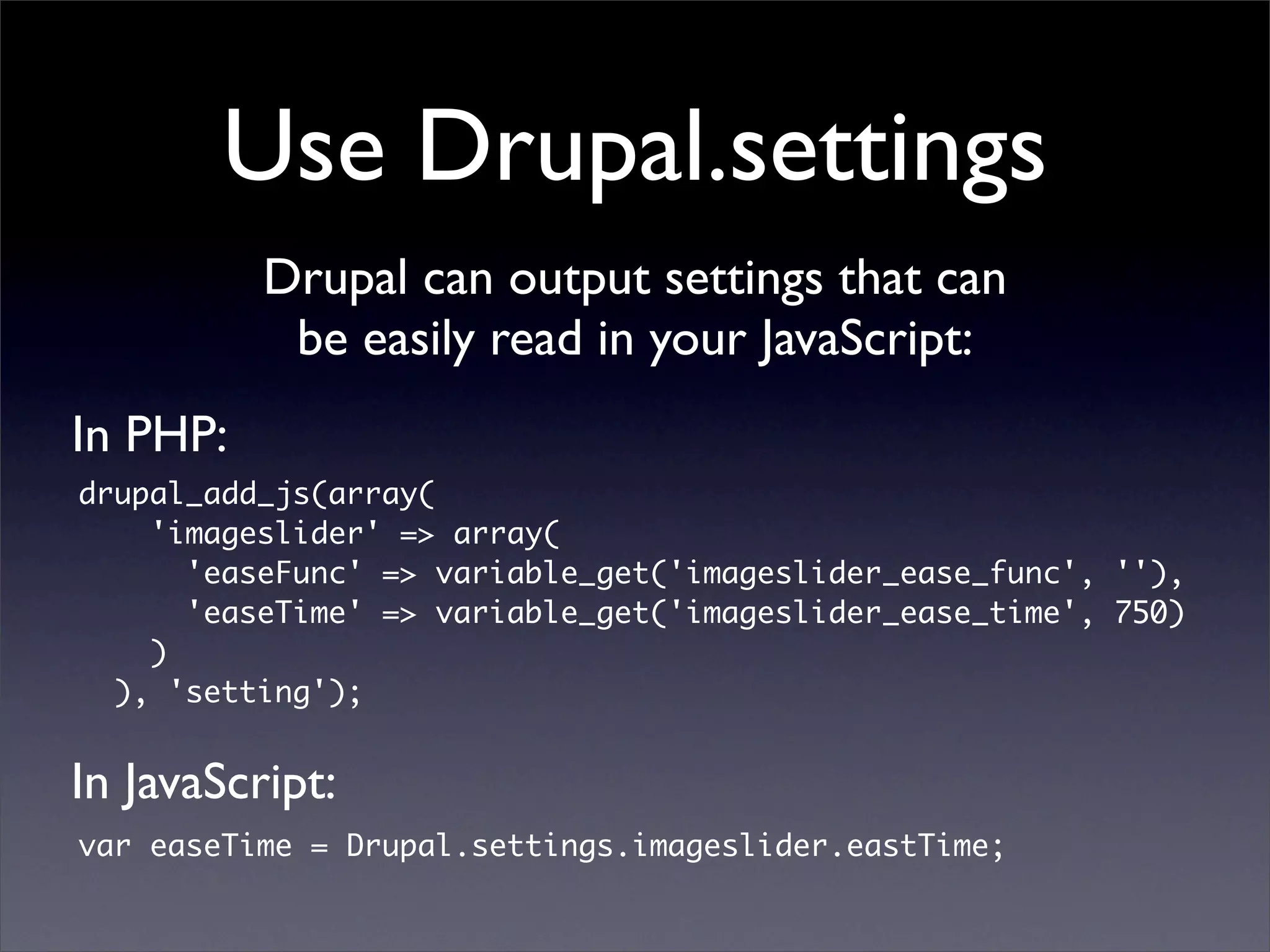 Use Drupal.settings

Drupal can output settings that can be easily read in your JavaScript:

In PHP:

drupal_add_js(array(
    'imageslider' => array(
      'easeFunc' => variable_get('imageslider_ease_func', ''),
      'easeTime' => variable_get('imageslider_ease_time', 750)
    )
  ), 'setting');

In JavaScript:

var easeTime = Drupal.settings.imageslider.eastTime;